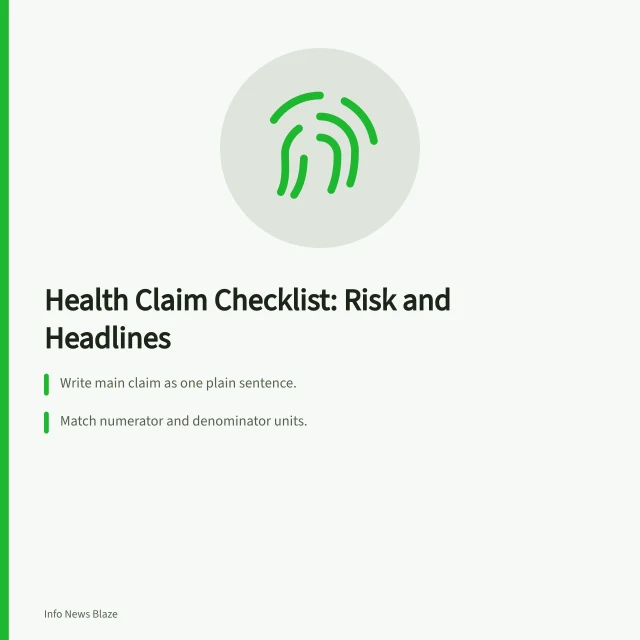 Health Claim Checklist: Risk and Headlines

Write main claim as one plain sentence.

Match numerator and denominator units.

Info News Blaze